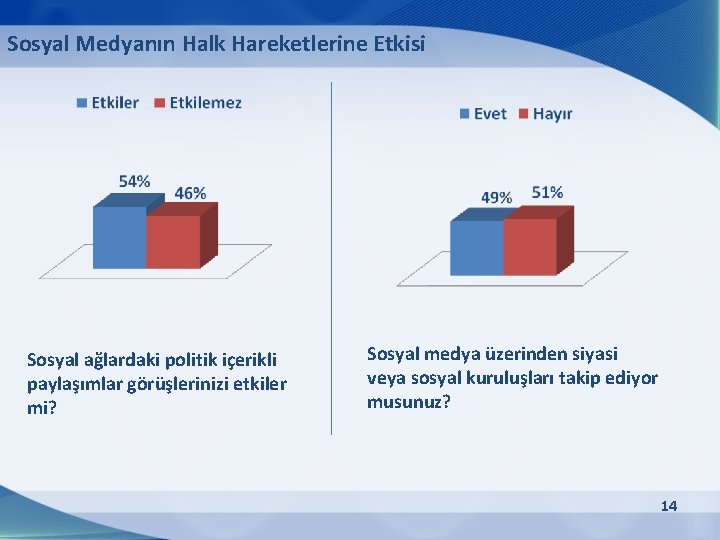 Sosyal Medyanın Halk Hareketlerine Etkisi

Etkiler Etkilemez

54%
46%

Sosyal ağlardaki politik içerikli paylaşımlar görüşlerinizi etkiler mi?

Evet Hayır

49%
51%

Sosyal medya üzerinden siyasi veya sosyal kuruluşları takip ediyor musunuz?

14